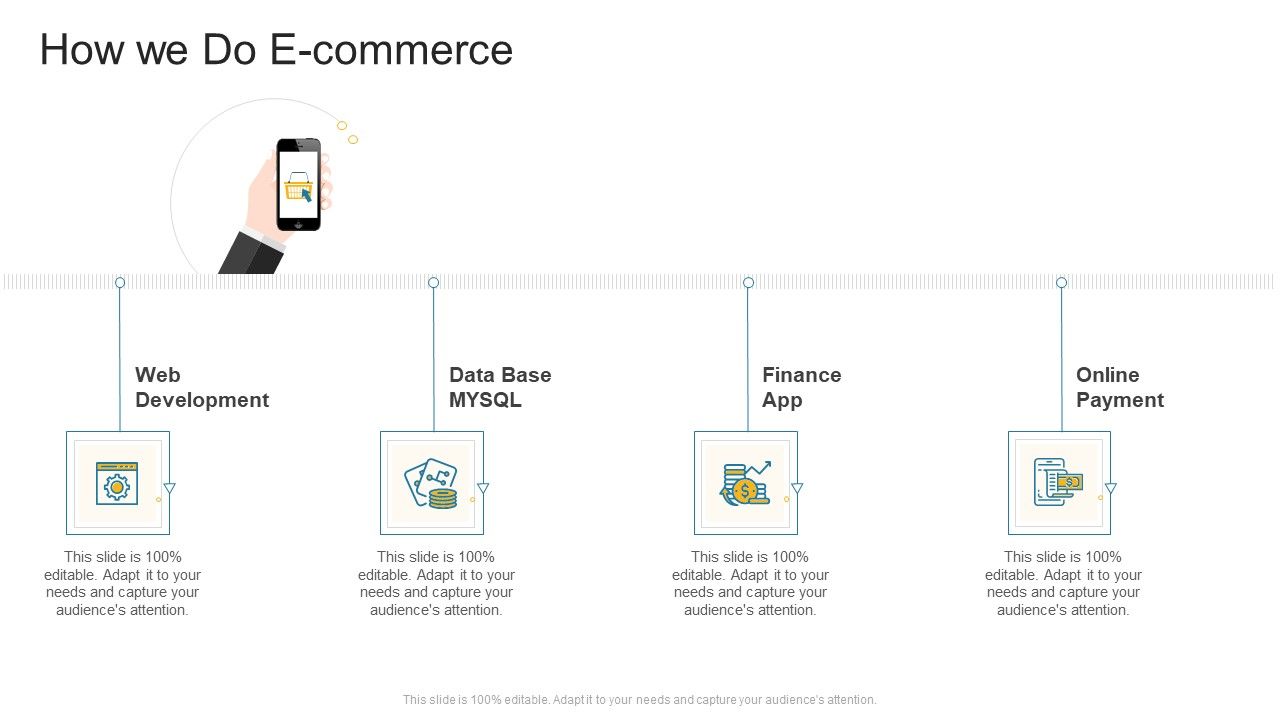 How we Do E-commerce

Web Development

This slide is 100% editable. Adapt it to your needs and capture your audience's attention.

Data Base MYSQL

This slide is 100% editable. Adapt it to your needs and capture your audience's attention.

Finance App

This slide is 100% editable. Adapt it to your needs and capture your audience's attention.

Online Payment

This slide is 100% editable. Adapt it to your needs and capture your audience's attention.

This slide is 100% editable. Adapt it to your needs and capture your audience's attention.